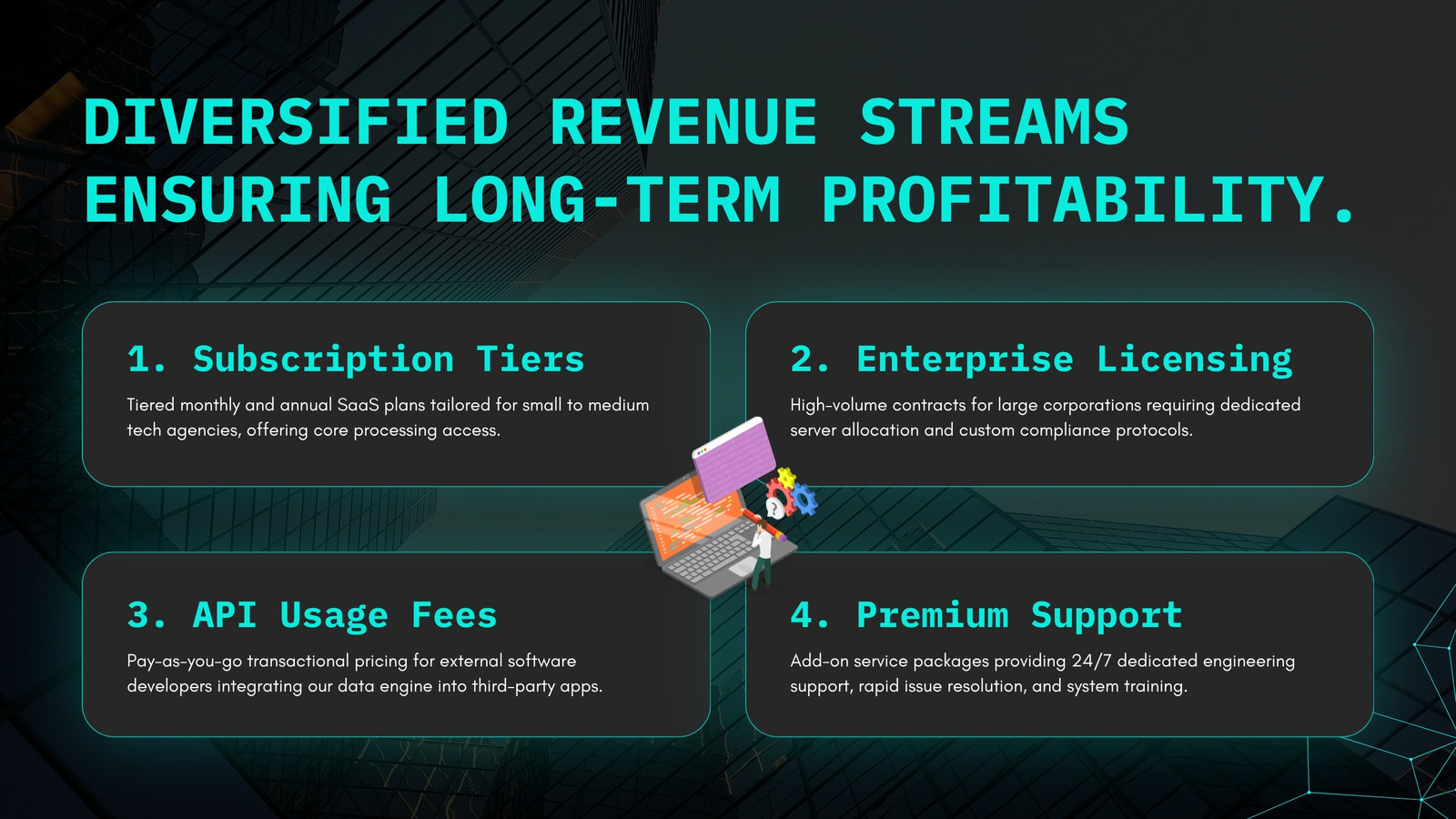 DIVERSIFIED REVENUE STREAMS ENSURING LONG-TERM PROFITABILITY.

1. Subscription Tiers

Tiered monthly and annual SaaS plans tailored for small to medium tech agencies, offering core processing access.

2. Enterprise Licensing

High-volume contracts for large corporations requiring dedicated server allocation and custom compliance protocols.

3. API Usage Fees

Pay-as-you-go transactional pricing for external software developers integrating our data engine into third-party apps.

4. Premium Support

Add-on service packages providing 24/7 dedicated engineering support, rapid issue resolution, and system training.